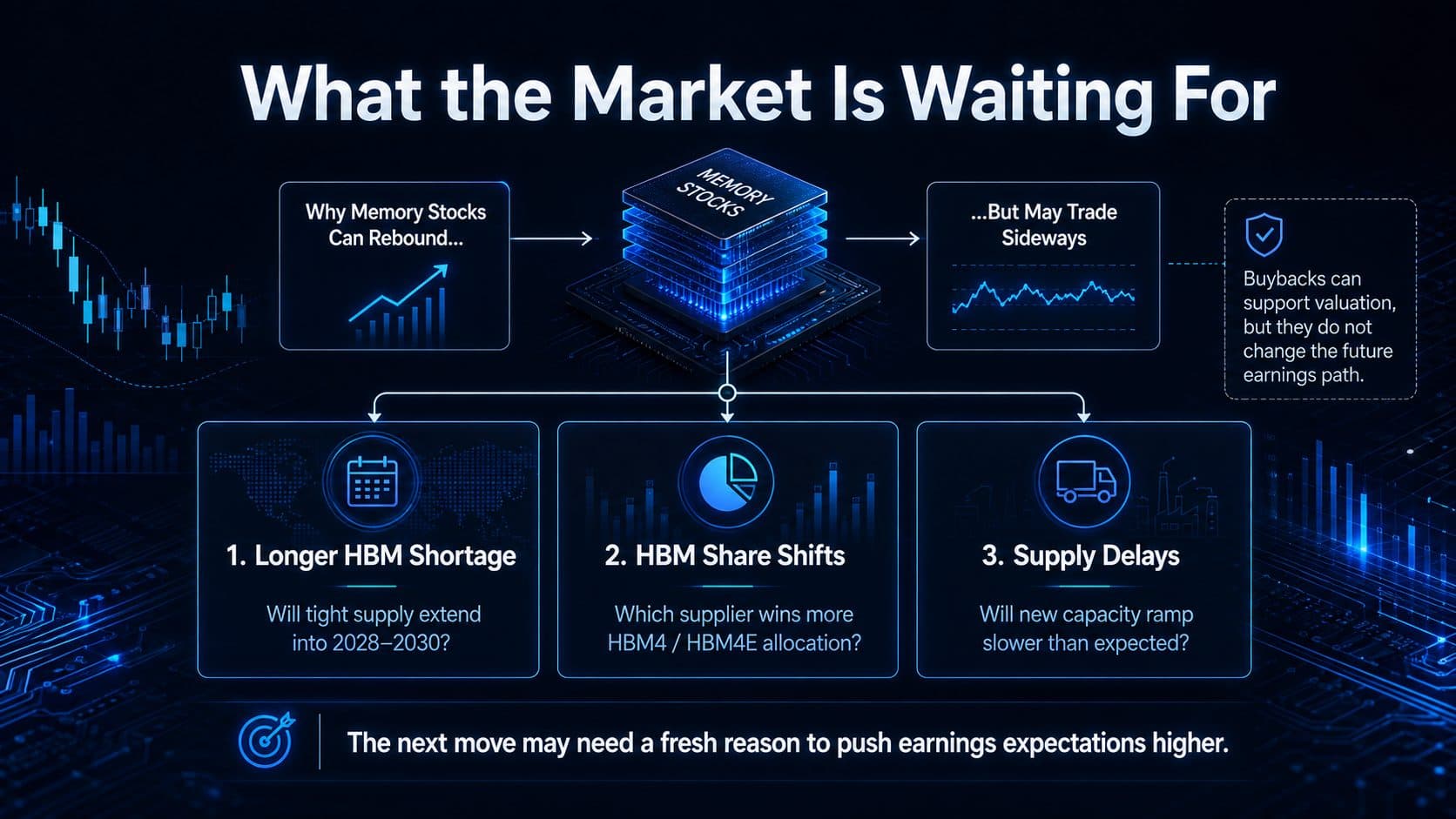 What the Market Is Waiting For

Why Memory Stocks Can Rebound...

MEMORY STOCKS

...But May Trade Sideways

Buybacks can support valuation, but they do not change the future earnings path.

1. Longer HBM Shortage

Will tight supply extend into 2028–2030?

2. HBM Share Shifts

Which supplier wins more HBM4 / HBM4E allocation?

3. Supply Delays

Will new capacity ramp slower than expected?

The next move may need a fresh reason to push earnings expectations higher.